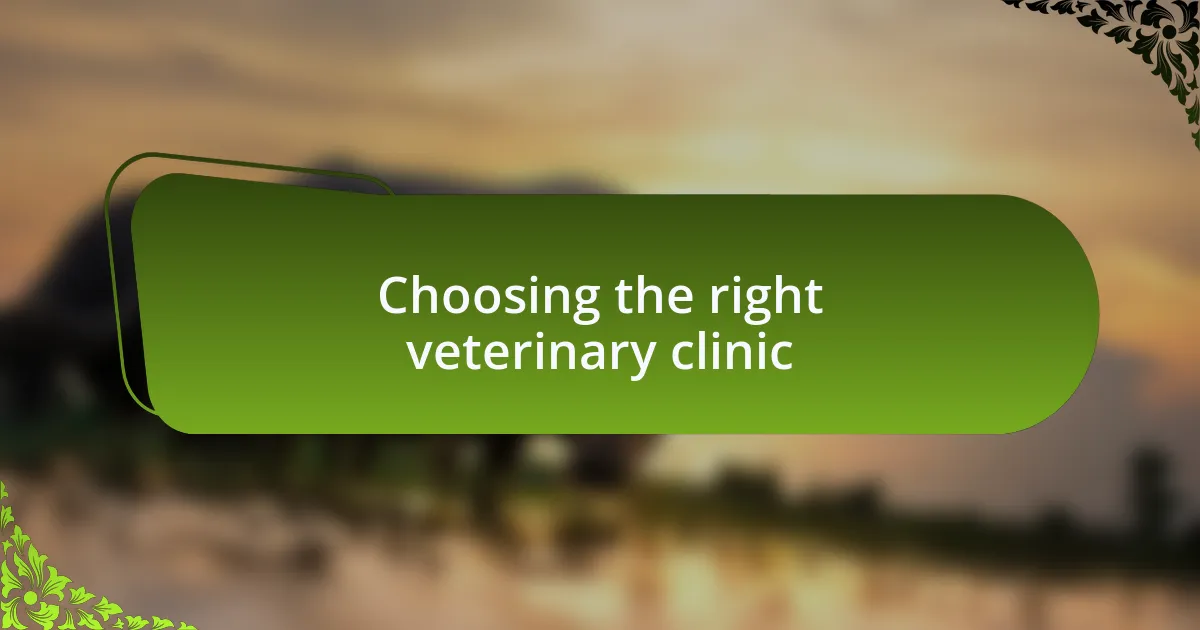 Choosing the right veterinary clinic